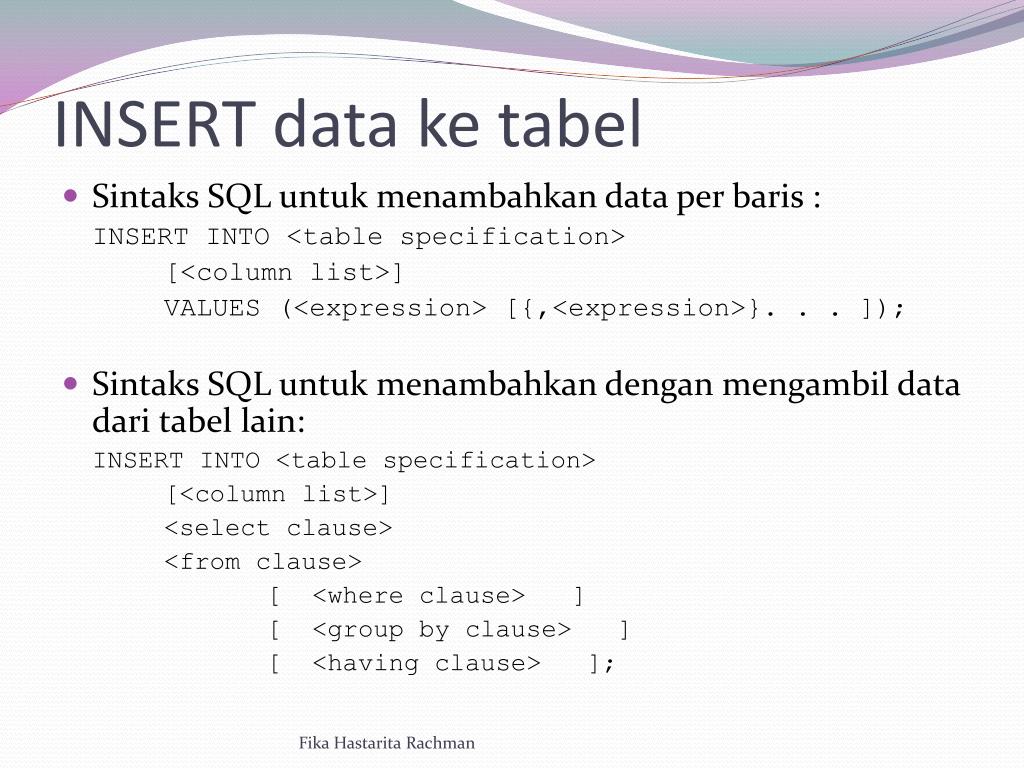 INSERT data ke tabel

Sintaks SQL untuk menambahkan data per baris :
INSERT INTO <table specification>
[<column list>]
VALUES (<expression> [{,<expression>}. . . ]);

Sintaks SQL untuk menambahkan dengan mengambil data dari tabel lain:
INSERT INTO <table specification>
[<column list>]
<select clause>
<from clause>
[ <where clause> ]
[ <group by clause> ]
[ <having clause> ];

Fika Hastarita Rachman